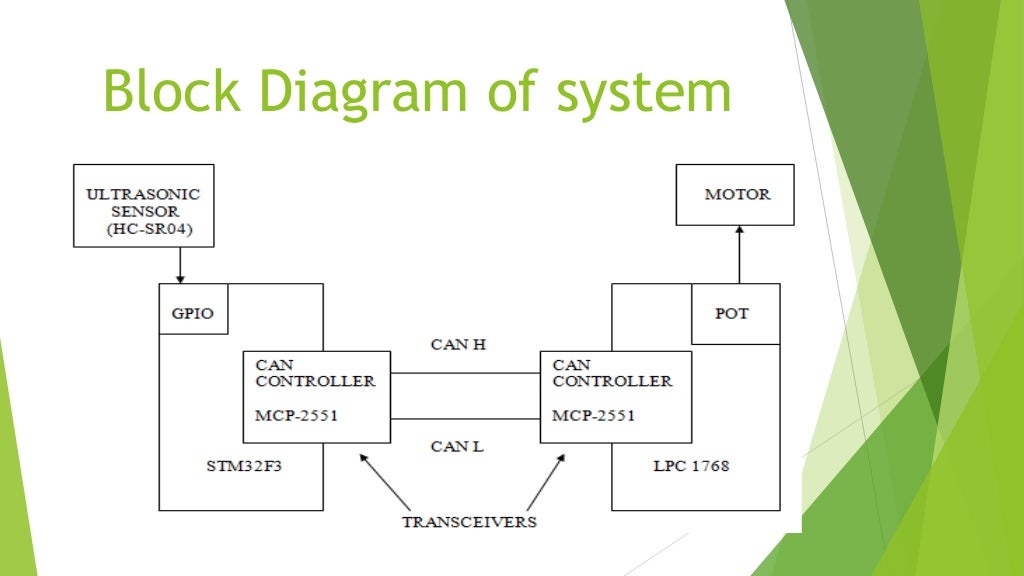 Block Diagram of system

ULTRASONIC SENSOR (HC-SR04)

MOTOR

GPIO

POT

CAN H

CAN CONTROLLER

MCP-2551

CAN CONTROLLER

MCP-2551

CAN L

STM32F3

LPC 1768

TRANSCEIVERS